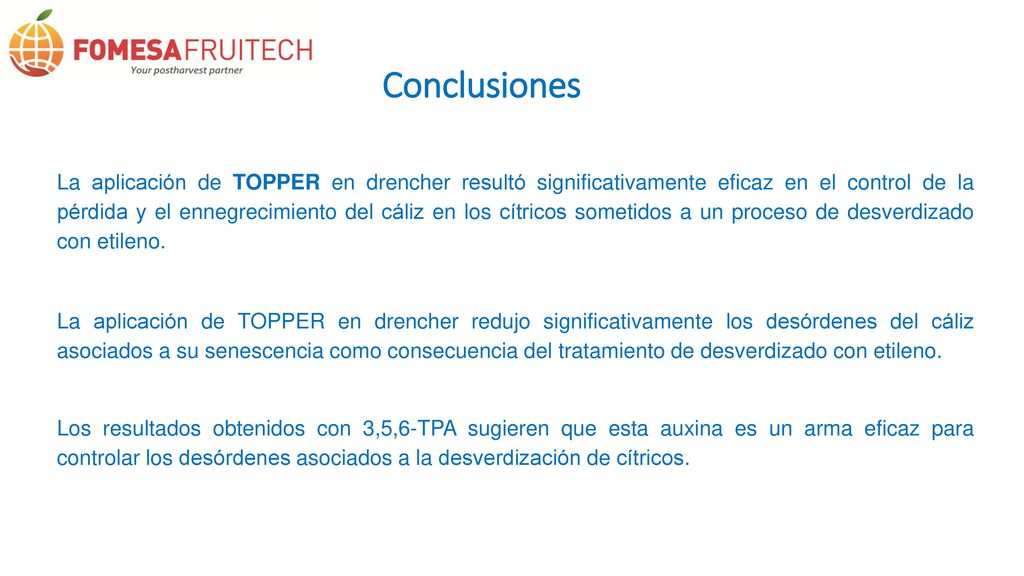 FOMESAFRUITECH
Your postharvest partner

Conclusiones

La aplicación de TOPPER en drencher resultó significativamente eficaz en el control de la pérdida y el ennegrecimiento del cáliz en los cítricos sometidos a un proceso de desverdizado con etileno.

La aplicación de TOPPER en drencher redujo significativamente los desórdenes del cáliz asociados a su senescencia como consecuencia del tratamiento de desverdizado con etileno.

Los resultados obtenidos con 3,5,6-TPA sugieren que esta auxina es un arma eficaz para controlar los desórdenes asociados a la desverdización de cítricos.